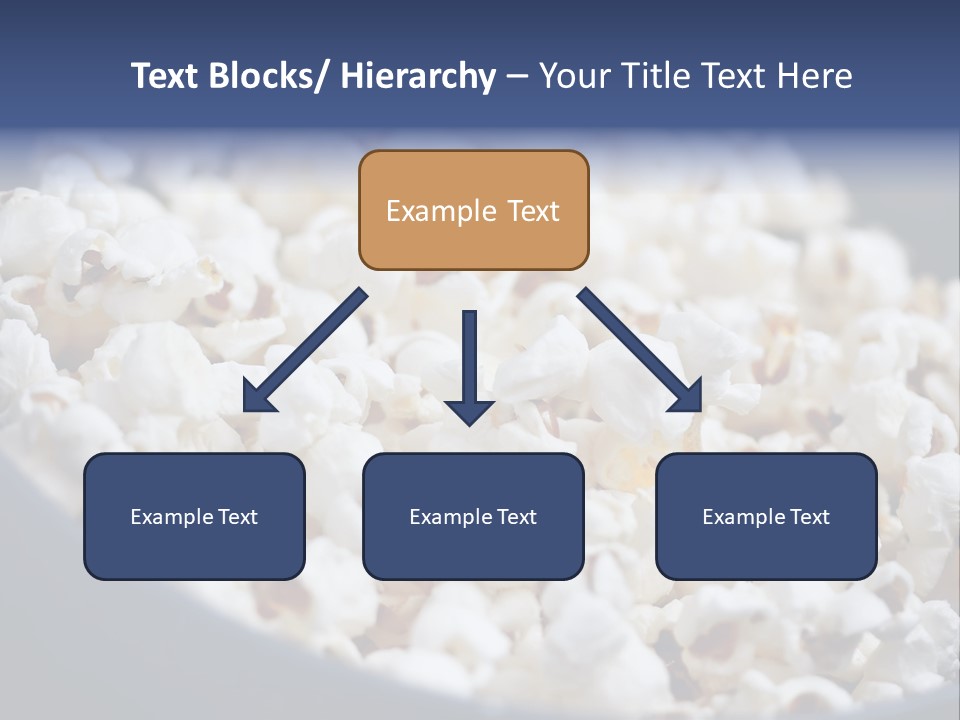 Text Blocks/ Hierarchy – Your Title Text Here

Example Text

Example Text

Example Text

Example Text